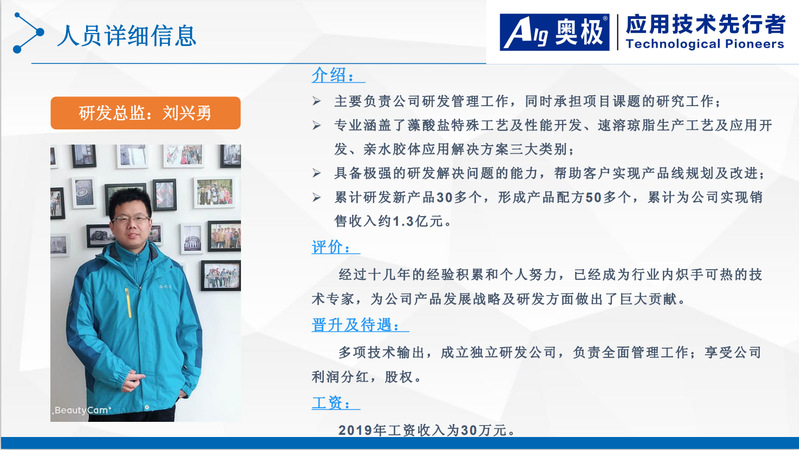 人员详细信息

Alg 奥极® 应用技术先行者 Technological Pioneers

研发总监：刘兴勇

.BeautyCam*

介绍：

➢ 主要负责公司研发管理工作，同时承担项目课题的研究工作；
➢ 专业涵盖了藻酸盐特殊工艺及性能开发、速溶琼脂生产工艺及应用开发、亲水胶体应用解决方案三大类别；
➢ 具备极强的研发解决问题的能力，帮助客户实现产品线规划及改进；
➢ 累计研发新产品30多个，形成产品配方50多个，累计为公司实现销售收入约1.3亿元。

评价：

经过十几年的经验积累和个人努力，已经成为行业内炽手可热的技术专家，为公司产品发展战略及研发方面做出了巨大贡献。

晋升及待遇：

多项技术输出，成立独立研发公司，负责全面管理工作；享受公司利润分红，股权。

工资：

2019年工资收入为30万元。